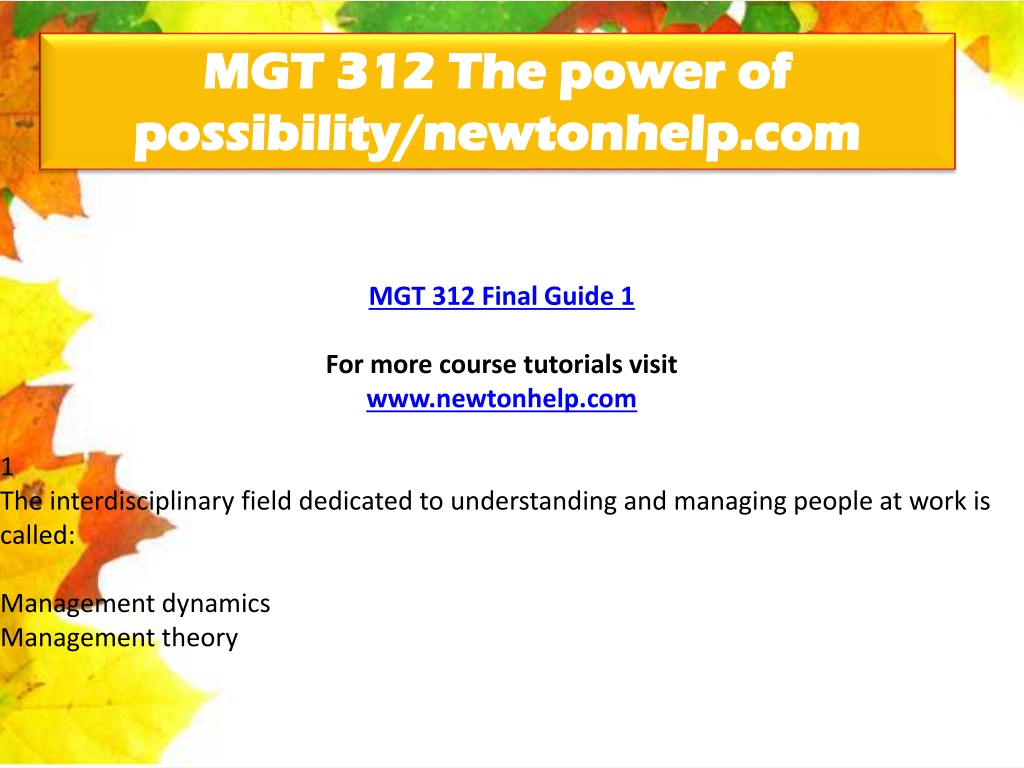 MGT 312 The power of possibility/newtonhelp.com

MGT 312 Final Guide 1

For more course tutorials visit
www.newtonhelp.com

1
The interdisciplinary field dedicated to understanding and managing people at work is called:

Management dynamics
Management theory